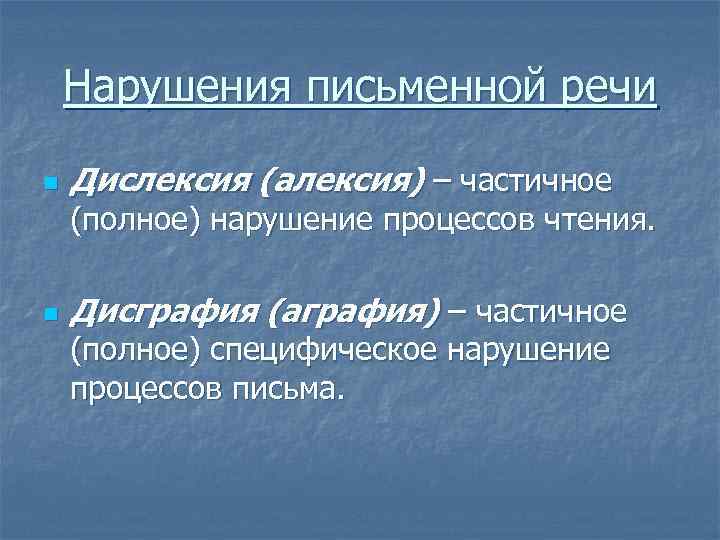 Нарушения письменной речи

Дислексия (алексия) – частичное (полное) нарушение процессов чтения.

Дисграфия (аграфия) – частичное (полное) специфическое нарушение процессов письма.